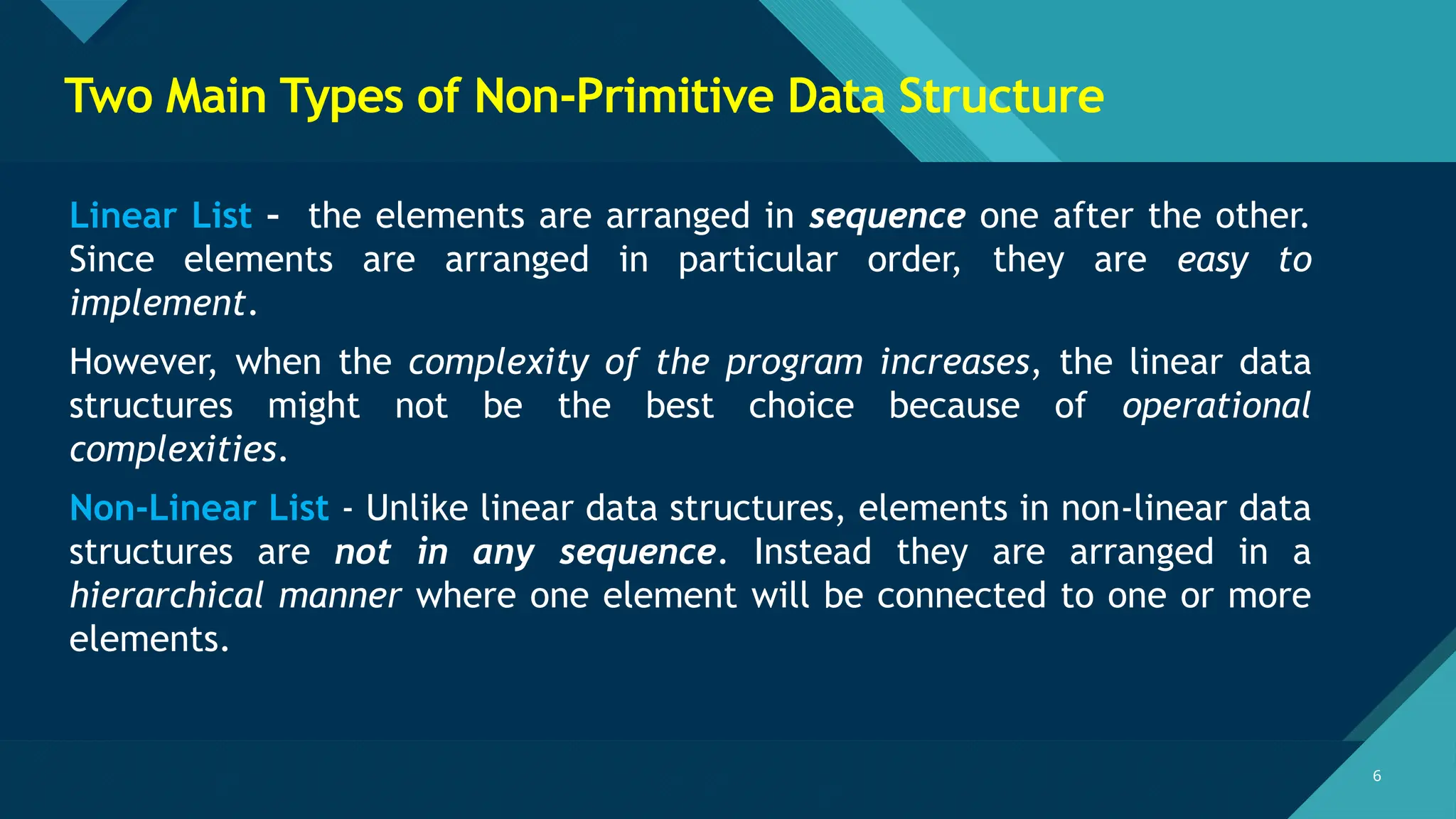 Two Main Types of Non-Primitive Data Structure

Linear List - the elements are arranged in sequence one after the other. Since elements are arranged in particular order, they are easy to implement.

However, when the complexity of the program increases, the linear data structures might not be the best choice because of operational complexities.

Non-Linear List - Unlike linear data structures, elements in non-linear data structures are not in any sequence. Instead they are arranged in a hierarchical manner where one element will be connected to one or more elements.

6